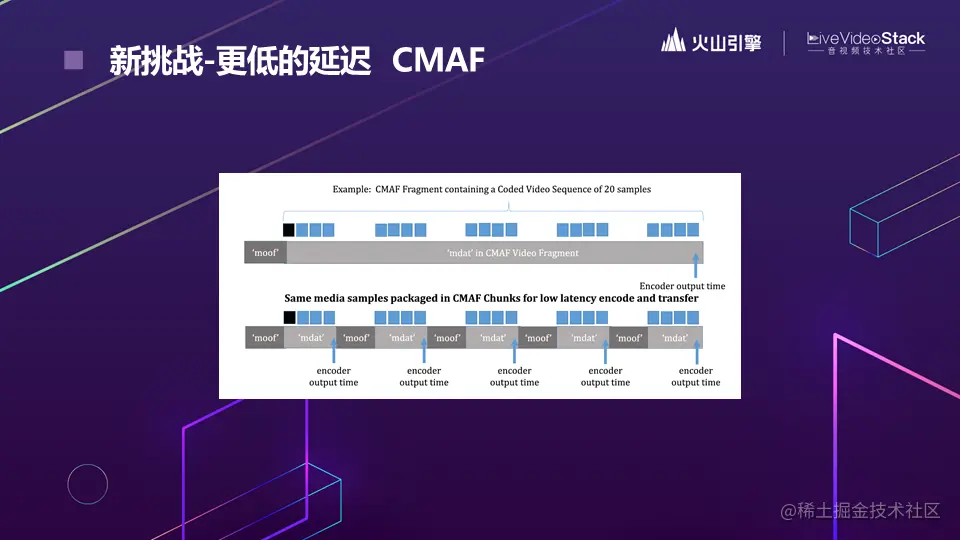 新挑战-更低的延迟 CMAF

火山引擎

LiveVideoStack
音视频技术社区

Example: CMAF Fragment containing a Coded Video Sequence of 20 samples

'moof' 'mdat' in CMAF Video Fragment

Encoder output time

Same media samples packaged in CMAF Chunks for low latency encode and transfer

'moof' 'mdat' 'moof' 'mdat' 'moof' 'mdat' 'moof' 'mdat' 'moof' 'mdat'

encoder output time encoder output time encoder output time encoder output time encoder output time

@稀土掘金技术社区